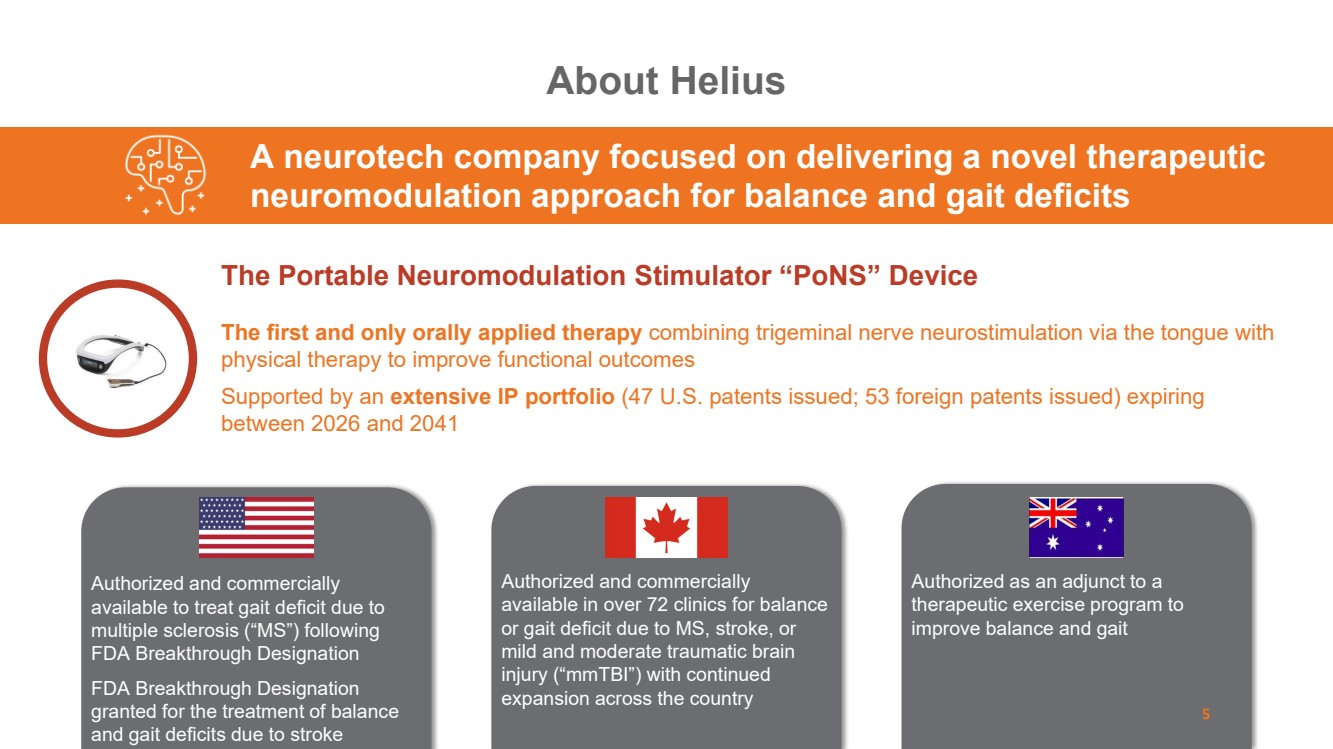 About Helius

A neurotech company focused on delivering a novel therapeutic neuromodulation approach for balance and gait deficits

The Portable Neuromodulation Stimulator “PoNS” Device

The first and only orally applied therapy combining trigeminal nerve neurostimulation via the tongue with physical therapy to improve functional outcomes

Supported by an extensive IP portfolio (47 U.S. patents issued; 53 foreign patents issued) expiring between 2026 and 2041

Authorized and commercially available to treat gait deficit due to multiple sclerosis (“MS”) following FDA Breakthrough Designation

FDA Breakthrough Designation granted for the treatment of balance and gait deficits due to stroke

Authorized and commercially available in over 72 clinics for balance or gait deficit due to MS, stroke, or mild and moderate traumatic brain injury (“mmTBI”) with continued expansion across the country

Authorized as an adjunct to a therapeutic exercise program to improve balance and gait

5